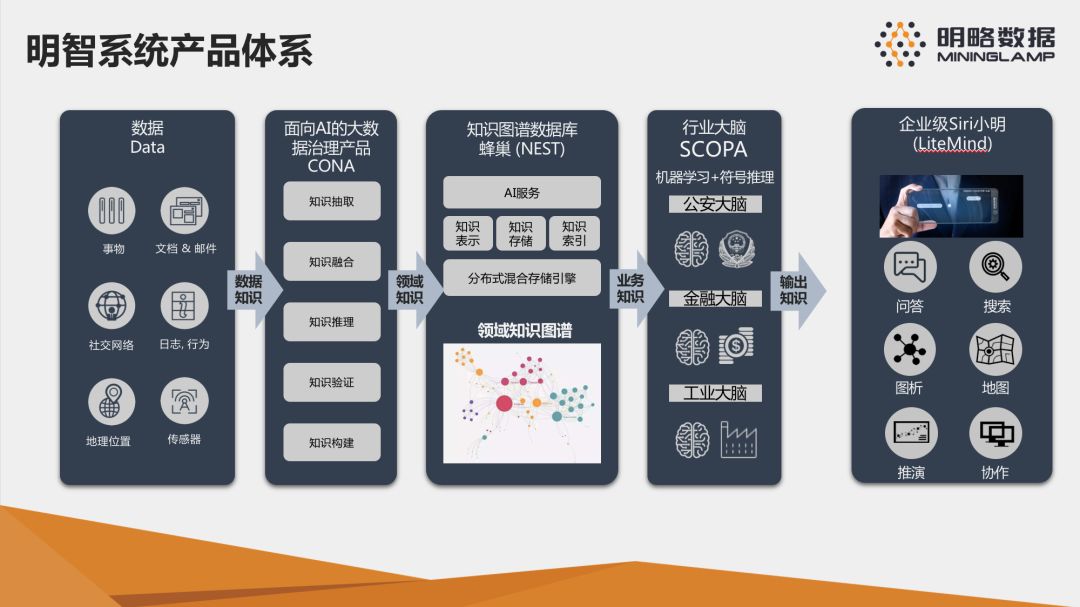 明智系统产品体系

明略数据
MININGLAMP

数据
Data

事物

文档 & 邮件

社交网络

日志, 行为

地理位置

传感器

数据知识

面向AI的大数据治理产品
CONA

知识抽取

知识融合

知识推理

知识验证

知识构建

领域知识

知识图谱数据库
蜂巢 (NEST)

AI服务

知识表示

知识存储

知识索引

分布式混合存储引擎

领域知识图谱

业务知识

行业大脑
SCOPA

机器学习+符号推理

公安大脑

金融大脑

工业大脑

输出知识

企业级Siri小明
(LiteMind)

问答

搜索

图析

地图

推演

协作